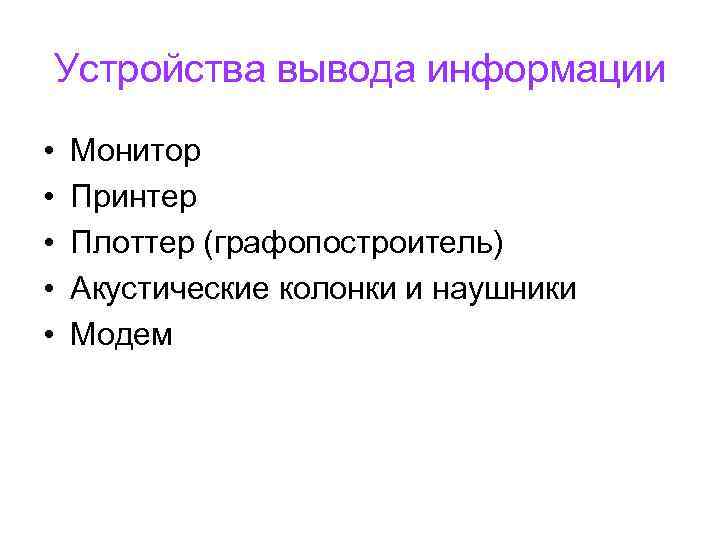 Устройства вывода информации

• Монитор
• Принтер
• Плоттер (графопостроитель)
• Акустические колонки и наушники
• Модем